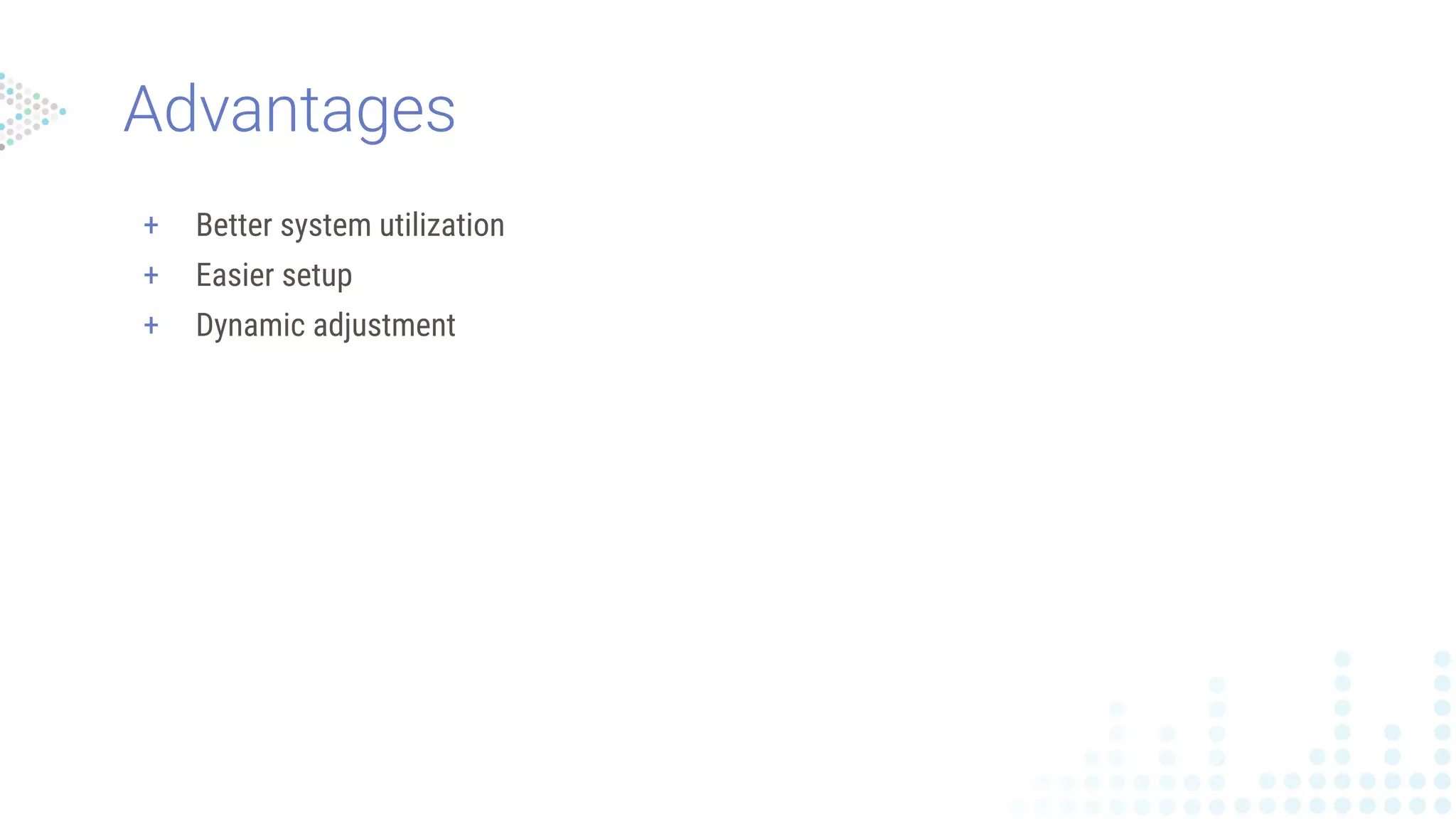 Advantages

+ Better system utilization
+ Easier setup
+ Dynamic adjustment